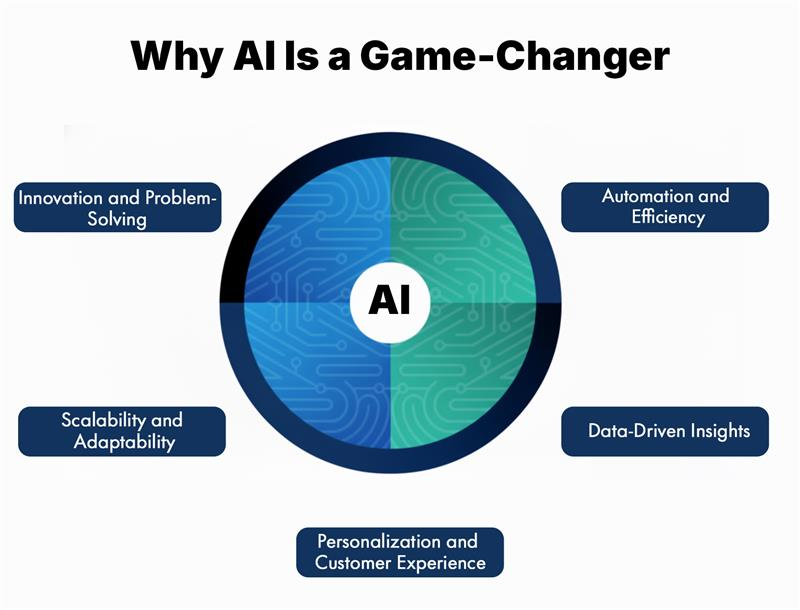 Why AI Is a Game-Changer

Innovation and Problem-Solving

Automation and Efficiency

AI

Scalability and Adaptability

Data-Driven Insights

Personalization and Customer Experience